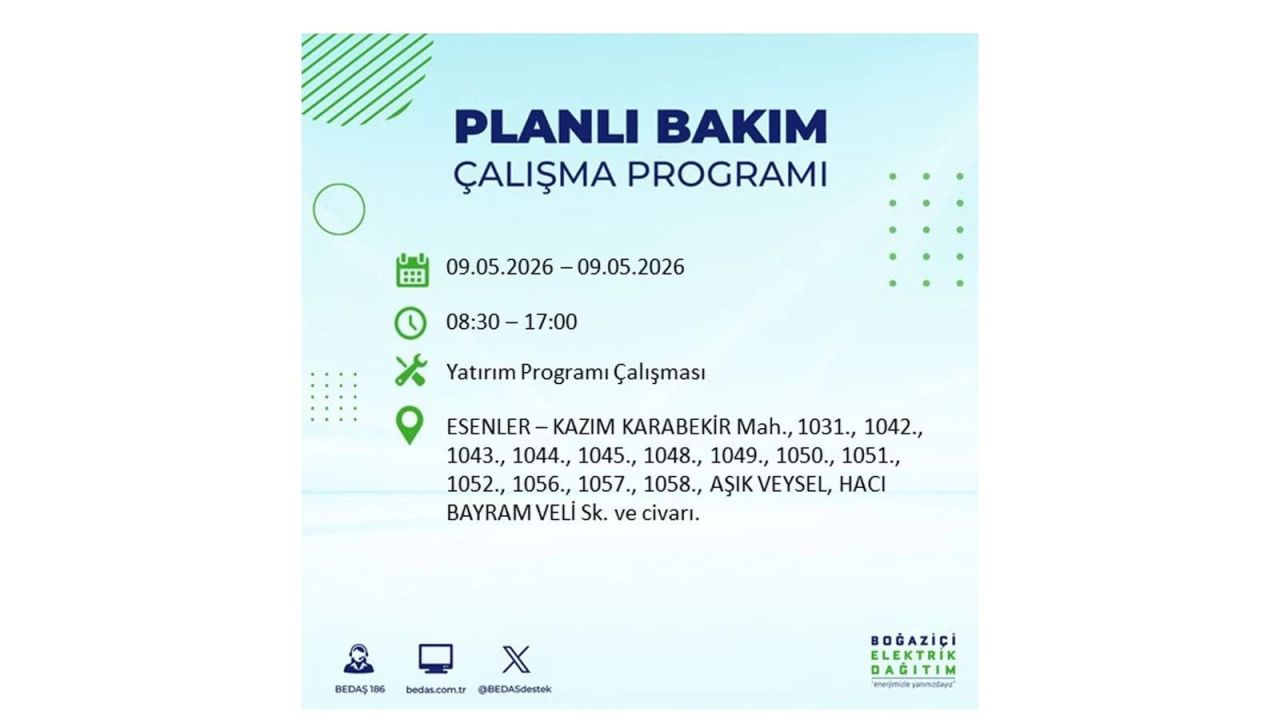 PLANLI BAKIM
ÇALIŞMA PROGRAMI

09.05.2026 – 09.05.2026

08:30 – 17:00

Yatırım Programı Çalışması

ESENLER – KAZIM KARABEKİR Mah., 1031., 1042., 1043., 1044., 1045., 1048., 1049., 1050., 1051., 1052., 1056., 1057., 1058., AŞIK VEYSEL, HACI BAYRAM VELİ Sk. ve civarı.

BEDAŞ 186
bedas.com.tr
@BEDASdestek

BOĞAZİÇİ
ELEKTRİK
DAĞITIM
"enerjimizle yanınızdayız"